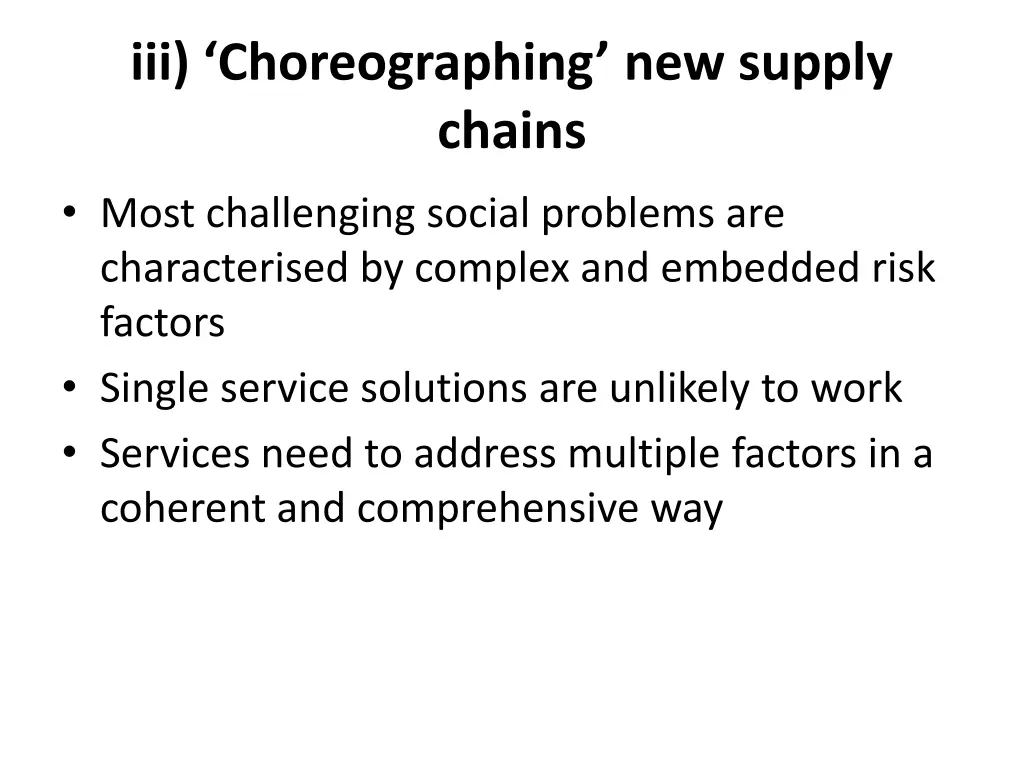 iii) ‘Choreographing’ new supply chains

• Most challenging social problems are characterised by complex and embedded risk factors
• Single service solutions are unlikely to work
• Services need to address multiple factors in a coherent and comprehensive way